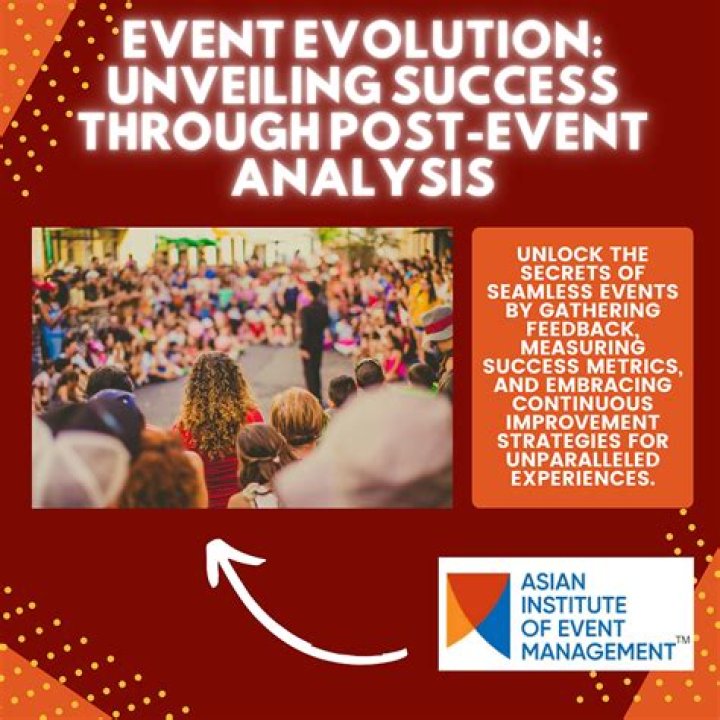 EVENT EVOLUTION: UNVEILING SUCCESS THROUGH POST-EVENT ANALYSIS

UNLOCK THE SECRETS OF SEAMLESS EVENTS BY GATHERING FEEDBACK, MEASURING SUCCESS METRICS, AND EMBRACING CONTINUOUS IMPROVEMENT STRATEGIES FOR UNPARALLELED EXPERIENCES.

ASIAN INSTITUTE OF EVENT MANAGEMENT™